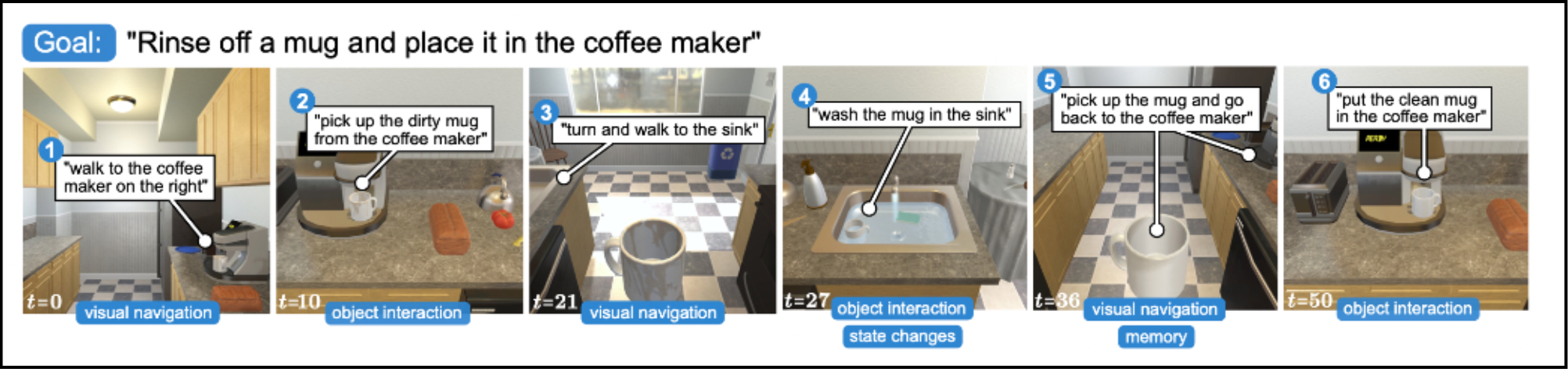 Goal: "Rinse off a mug and place it in the coffee maker"

1 "walk to the coffee maker on the right"
$t=0$ visual navigation

2 "pick up the dirty mug from the coffee maker"
$t=10$ object interaction

3 "turn and walk to the sink"
$t=21$ visual navigation

4 "wash the mug in the sink"
$t=27$ object interaction
state changes

5 "pick up the mug and go back to the coffee maker"
$t=36$ visual navigation
memory

6 "put the clean mug in the coffee maker"
$t=50$ object interaction